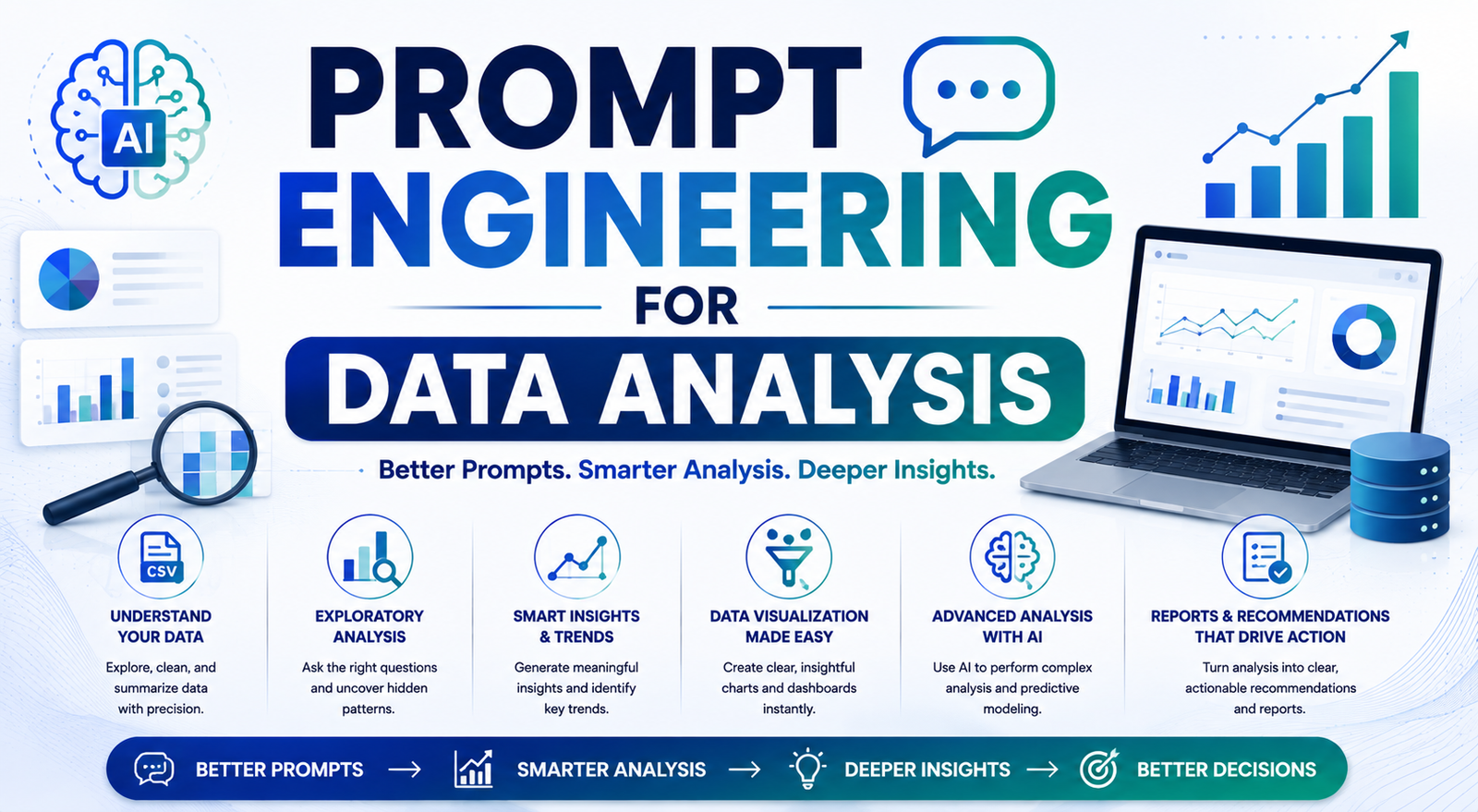 AI

PROMPT ENGINEERING FOR DATA ANALYSIS

Better Prompts. Smarter Analysis. Deeper Insights.

CSV

UNDERSTAND YOUR DATA
Explore, clean, and summarize data with precision.

EXPLORATORY ANALYSIS
Ask the right questions and uncover hidden patterns.

SMART INSIGHTS & TRENDS
Generate meaningful insights and identify key trends.

DATA VISUALIZATION MADE EASY
Create clear, insightful charts and dashboards instantly.

ADVANCED ANALYSIS WITH AI
Use AI to perform complex analysis and predictive modeling.

REPORTS & RECOMMENDATIONS THAT DRIVE ACTION
Turn analysis into clear, actionable recommendations and reports.

BETTER PROMPTS → SMARTER ANALYSIS → DEEPER INSIGHTS → BETTER DECISIONS